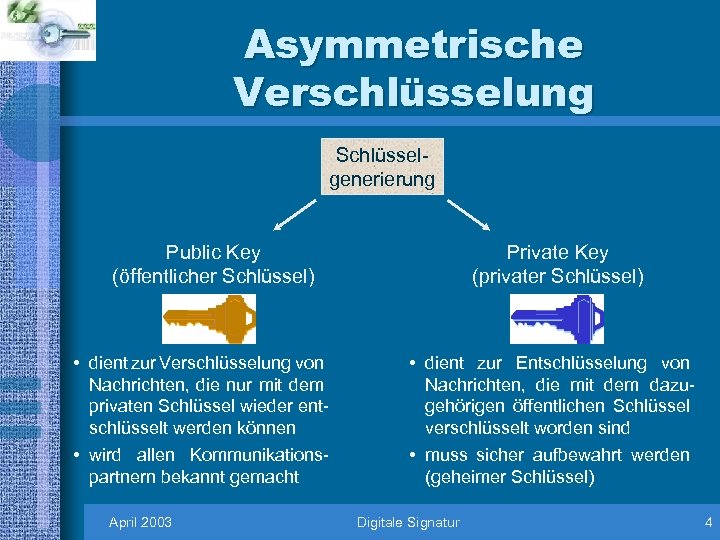 Asymmetrische Verschlüsselung

Schlüsselgenerierung

Public Key
(öffentlicher Schlüssel)

• dient zur Verschlüsselung von Nachrichten, die nur mit dem privaten Schlüssel wieder entschlüsselt werden können
• wird allen Kommunikationspartnern bekannt gemacht

Private Key
(privater Schlüssel)

• dient zur Entschlüsselung von Nachrichten, die mit dem dazugehörigen öffentlichen Schlüssel verschlüsselt worden sind
• muss sicher aufbewahrt werden (geheimer Schlüssel)

April 2003
Digitale Signatur
4